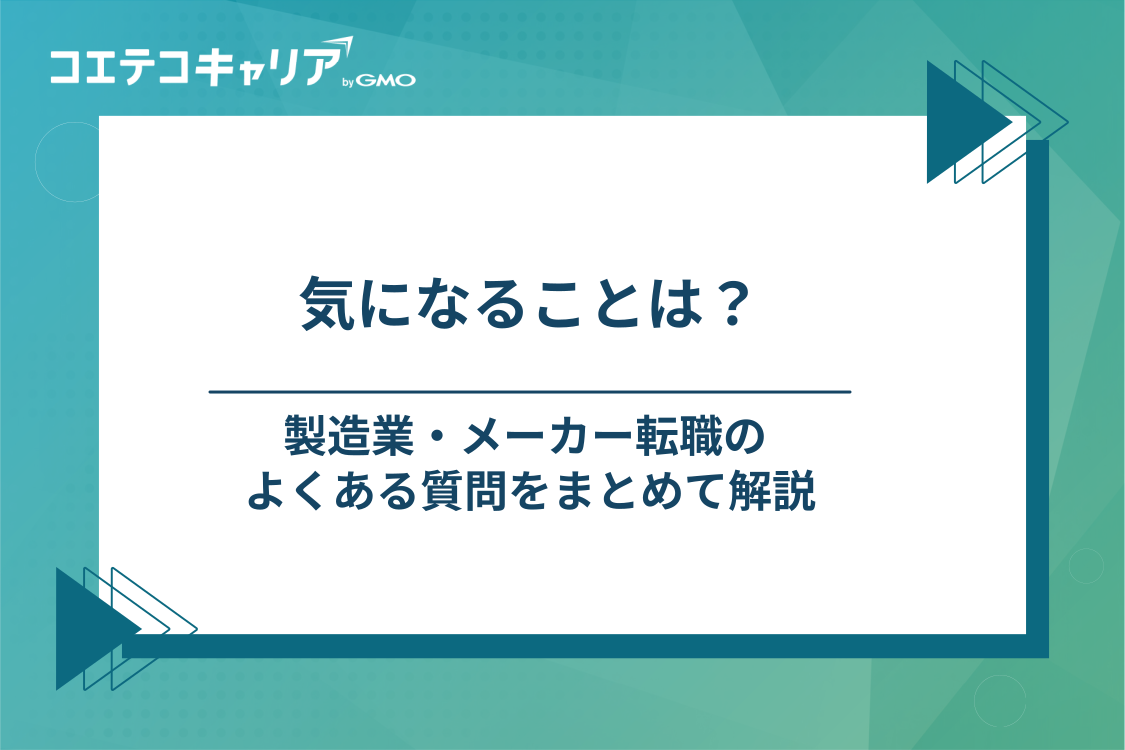 コエテコキャリア by GMO

気になることは？

製造業・メーカー転職の
よくある質問をまとめて解説